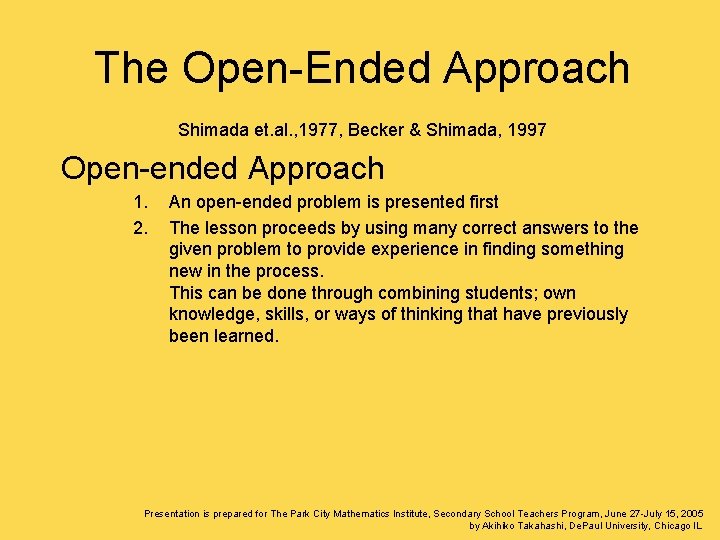 The Open-Ended Approach

Shimada et.al.,1977, Becker & Shimada, 1997

Open-ended Approach

1. An open-ended problem is presented first
2. The lesson proceeds by using many correct answers to the given problem to provide experience in finding something new in the process.
This can be done through combining students; own knowledge, skills, or ways of thinking that have previously been learned.

Presentation is prepared for The Park City Mathematics Institute, Secondary School Teachers Program, June 27-July 15, 2005
by Akihiko Takahashi, DePaul University, Chicago IL